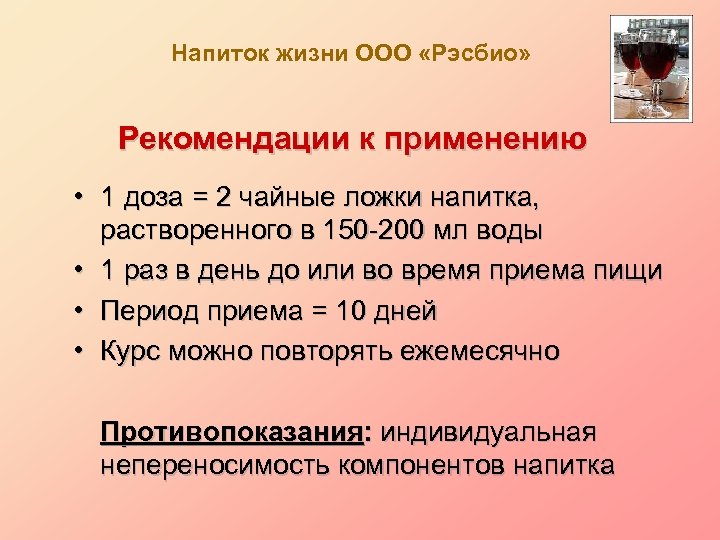 Напиток жизни ООО «Рэсбио»

Рекомендации к применению

• 1 доза = 2 чайные ложки напитка, растворенного в 150-200 мл воды
• 1 раз в день до или во время приема пищи
• Период приема = 10 дней
• Курс можно повторять ежемесячно

Противопоказания: индивидуальная непереносимость компонентов напитка